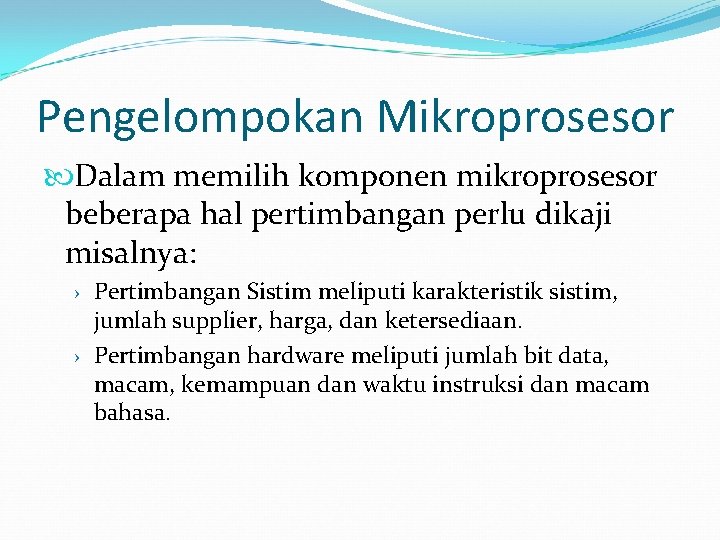 Pengelompokan Mikroprosesor

Dalam memilih komponen mikroprosesor beberapa hal pertimbangan perlu dikaji misalnya:

› Pertimbangan Sistim meliputi karakteristik sistim, jumlah supplier, harga, dan ketersediaan.

› Pertimbangan hardware meliputi jumlah bit data, macam, kemampuan dan waktu instruksi dan macam bahasa.